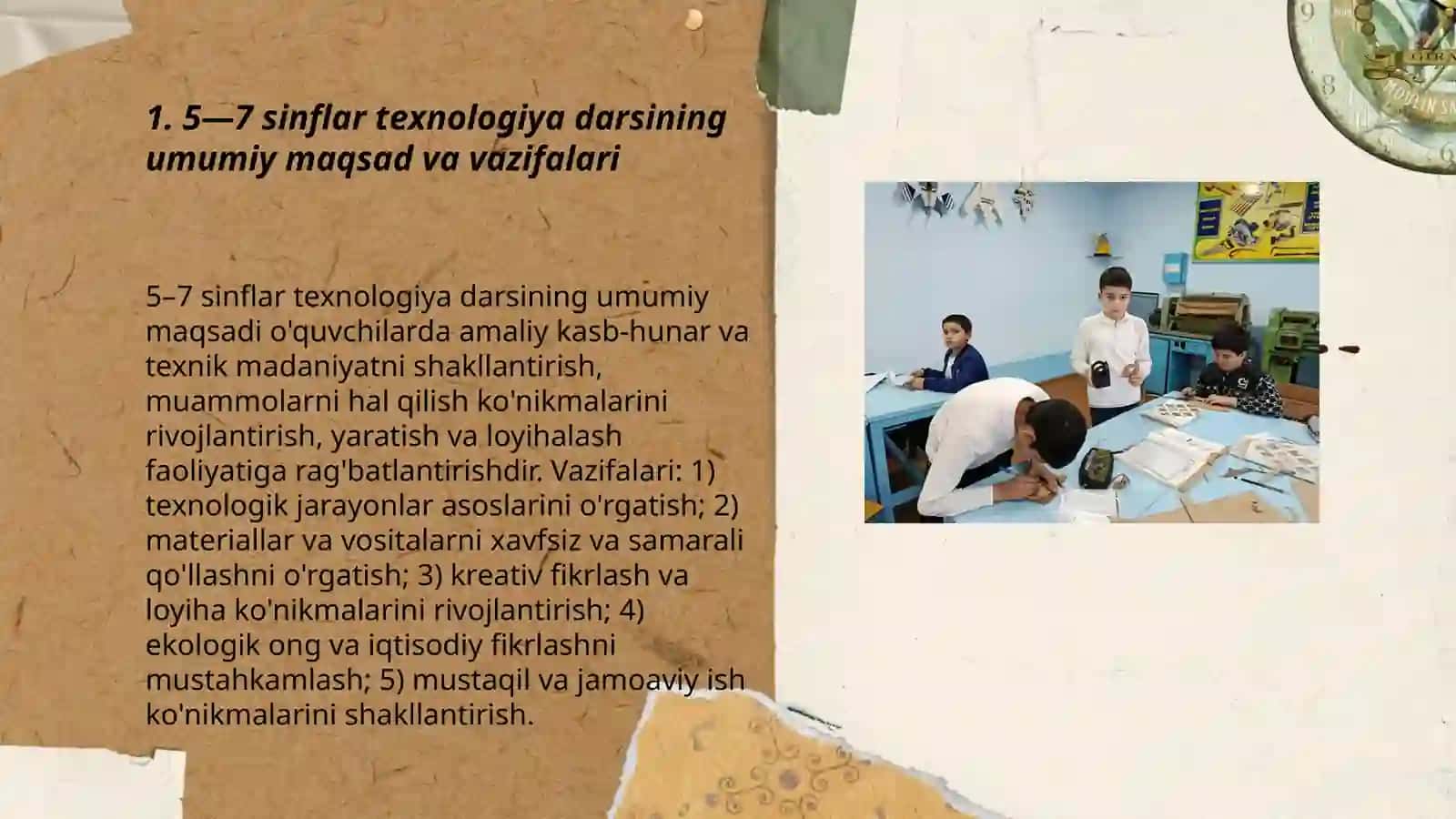 1. 5—7 sinflar texnologiya darsining umumiy maqsad va vazifalari

5–7 sinflar texnologiya darsining umumiy maqsadi o'quvchilarda amaliy kasb-hunar va texnik madaniyatni shakllantirish, muammolarni hal qilish ko'nikmalarini rivojlantirish, yaratish va loyihalash faoliyatiga rag'batlantirishdir. Vazifalari: 1) texnologik jarayonlar asoslarini o'rgatish; 2) materiallar va vositalarni xavfsiz va samarali qo'llashni o'rgatish; 3) kreativ fikrlash va loyiha ko'nikmalarini rivojlantirish; 4) ekologik ong va iqtisodiy fikrlashni mustahkamlash; 5) mustaqil va jamoaviy ish ko'nikmalarini shakllantirish.